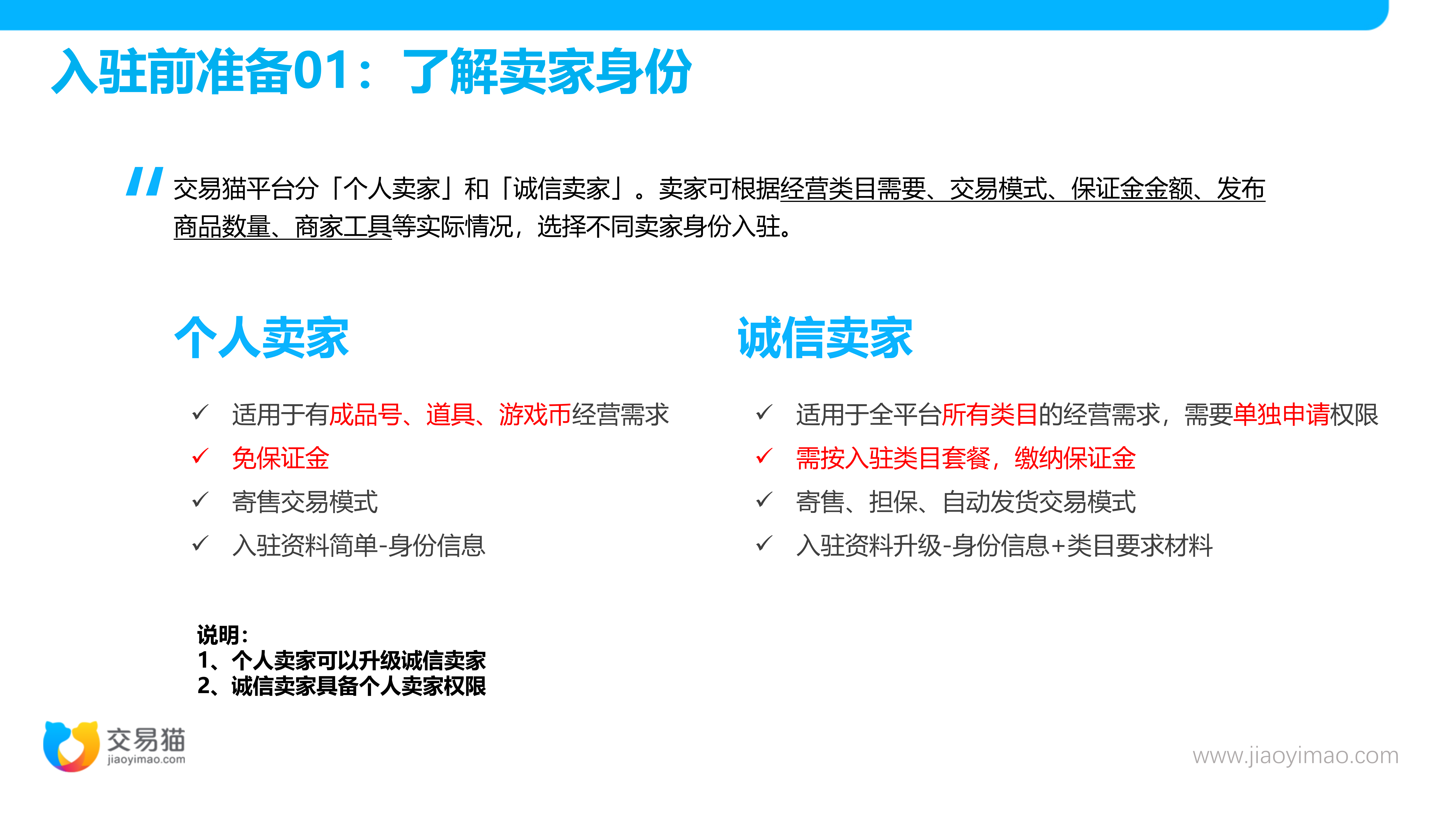 入驻前准备01：了解卖家身份

交易猫平台分「个人卖家」和「诚信卖家」。卖家可根据经营类目需要、交易模式、保证金金额、发布商品数量、商家工具等实际情况，选择不同卖家身份入驻。

个人卖家

✓ 适用于有成品号、道具、游戏币经营需求
✓ 免保证金
✓ 寄售交易模式
✓ 入驻资料简单-身份信息

诚信卖家

✓ 适用于全平台所有类目的经营需求，需要单独申请权限
✓ 需按入驻类目套餐，缴纳保证金
✓ 寄售、担保、自动发货交易模式
✓ 入驻资料升级-身份信息+类目要求材料

说明：
1、个人卖家可以升级诚信卖家
2、诚信卖家具备个人卖家权限

交易猫
jiaoyimao.com

www.jiaoyimao.com